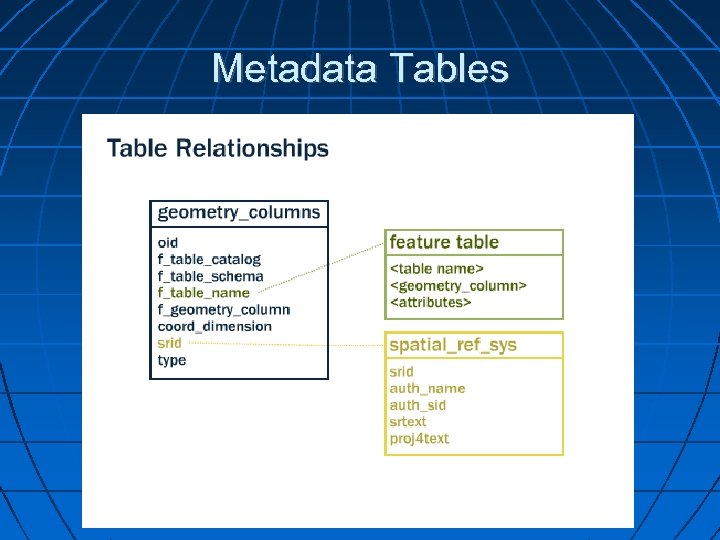 Metadata Tables

Table Relationships

geometry_columns

oid
f_table_catalog
f_table_schema
f_table_name
f_geometry_column
coord_dimension
srid
type

feature table

<table name>
<geometry_column>
<attributes>

spatial_ref_sys

srid
auth_name
auth_sid
srtext
proj4text